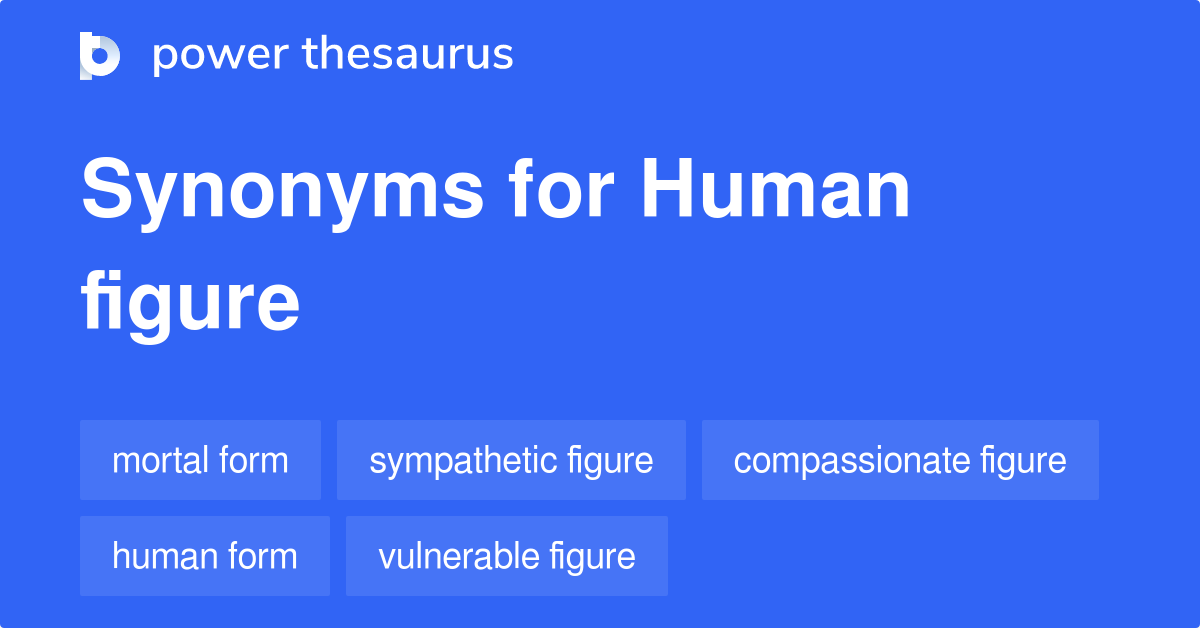 power thesaurus

Synonyms for Human figure

mortal form
sympathetic figure
compassionate figure
human form
vulnerable figure